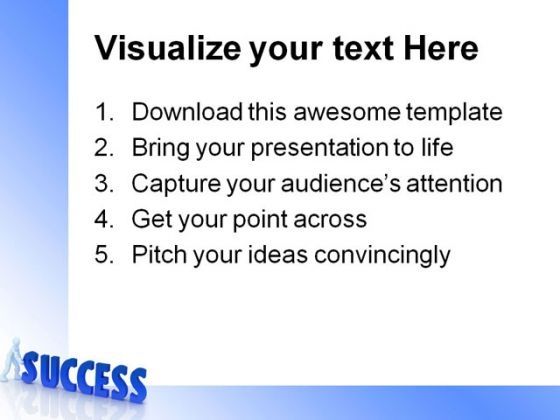 Visualize your text Here

1. Download this awesome template
2. Bring your presentation to life
3. Capture your audience's attention
4. Get your point across
5. Pitch your ideas convincingly

SUCCESS